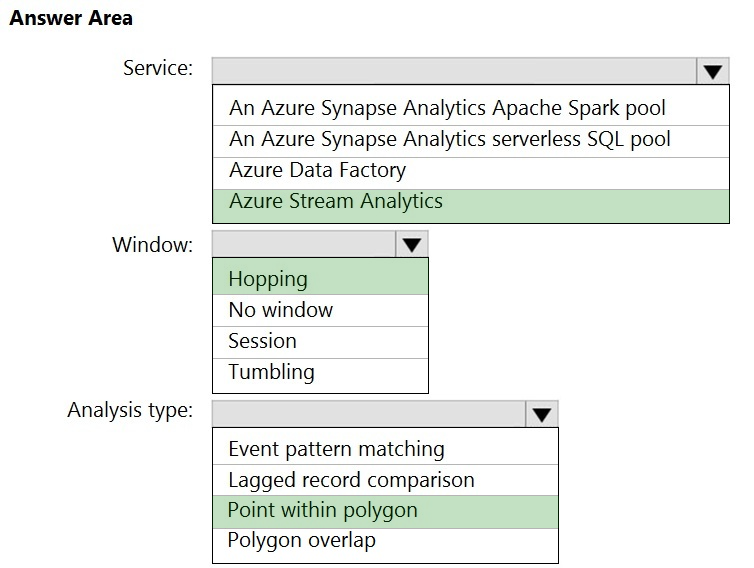 Answer Area

Service:

An Azure Synapse Analytics Apache Spark pool
An Azure Synapse Analytics serverless SQL pool
Azure Data Factory
Azure Stream Analytics

Window:

Hopping
No window
Session
Tumbling

Analysis type:

Event pattern matching
Lagged record comparison
Point within polygon
Polygon overlap